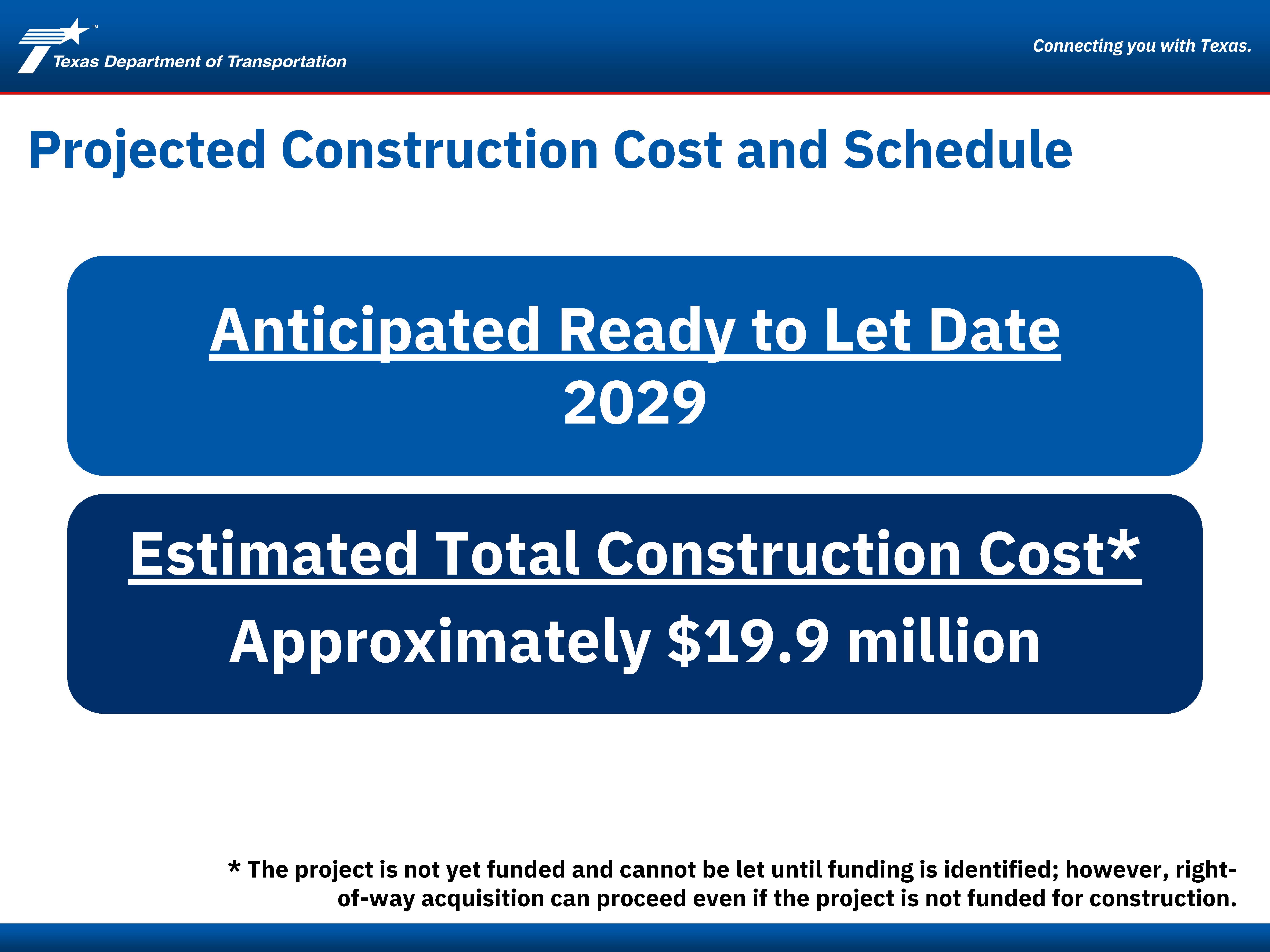 Texas Department of Transportation

Connecting you with Texas.

Projected Construction Cost and Schedule

Anticipated Ready to Let Date
2029

Estimated Total Construction Cost*
Approximately $19.9 million

* The project is not yet funded and cannot be let until funding is identified; however, right-of-way acquisition can proceed even if the project is not funded for construction.